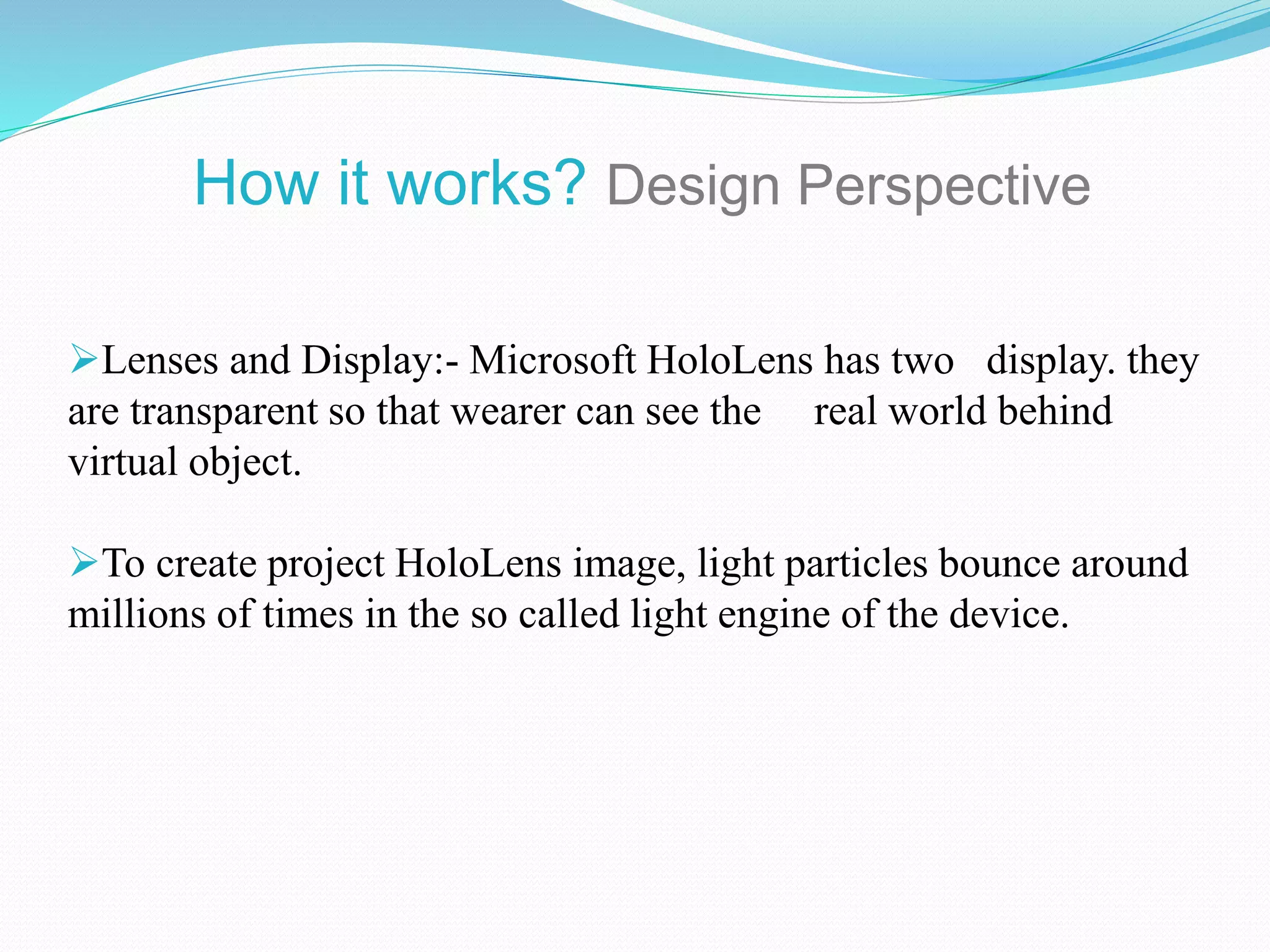 How it works? Design Perspective

➢Lenses and Display:- Microsoft HoloLens has two display. they are transparent so that wearer can see the real world behind virtual object.

➢To create project HoloLens image, light particles bounce around millions of times in the so called light engine of the device.